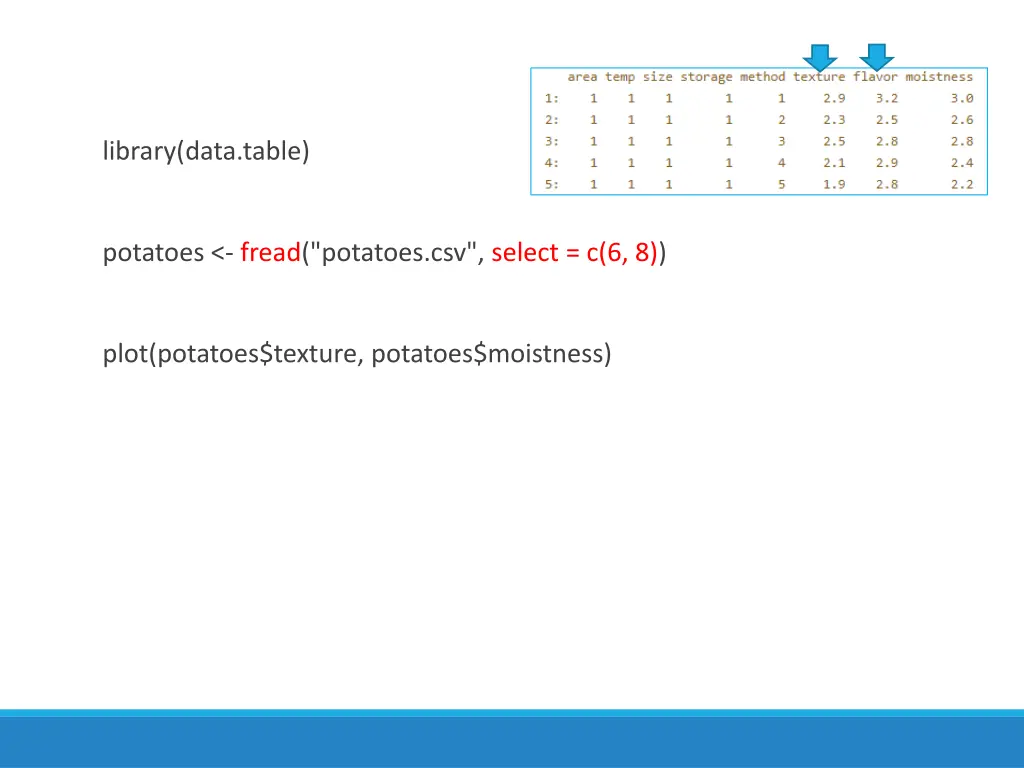 |  | area | temp | size | storage | method | texture | flavor | moistness |
|---|---|---|---|---|---|---|---|---|
| 1: | 1 | 1 | 1 | 1 | 1 | 2.9 | 3.2 | 3.0 |
| 2: | 1 | 1 | 1 | 1 | 2 | 2.3 | 2.5 | 2.6 |
| 3: | 1 | 1 | 1 | 1 | 3 | 2.5 | 2.8 | 2.8 |
| 4: | 1 | 1 | 1 | 1 | 4 | 2.1 | 2.9 | 2.4 |
| 5: | 1 | 1 | 1 | 1 | 5 | 1.9 | 2.8 | 2.2 |

library(data.table)

potatoes <- fread("potatoes.csv", select = c(6, 8))

plot(potatoes$texture, potatoes$moistness)